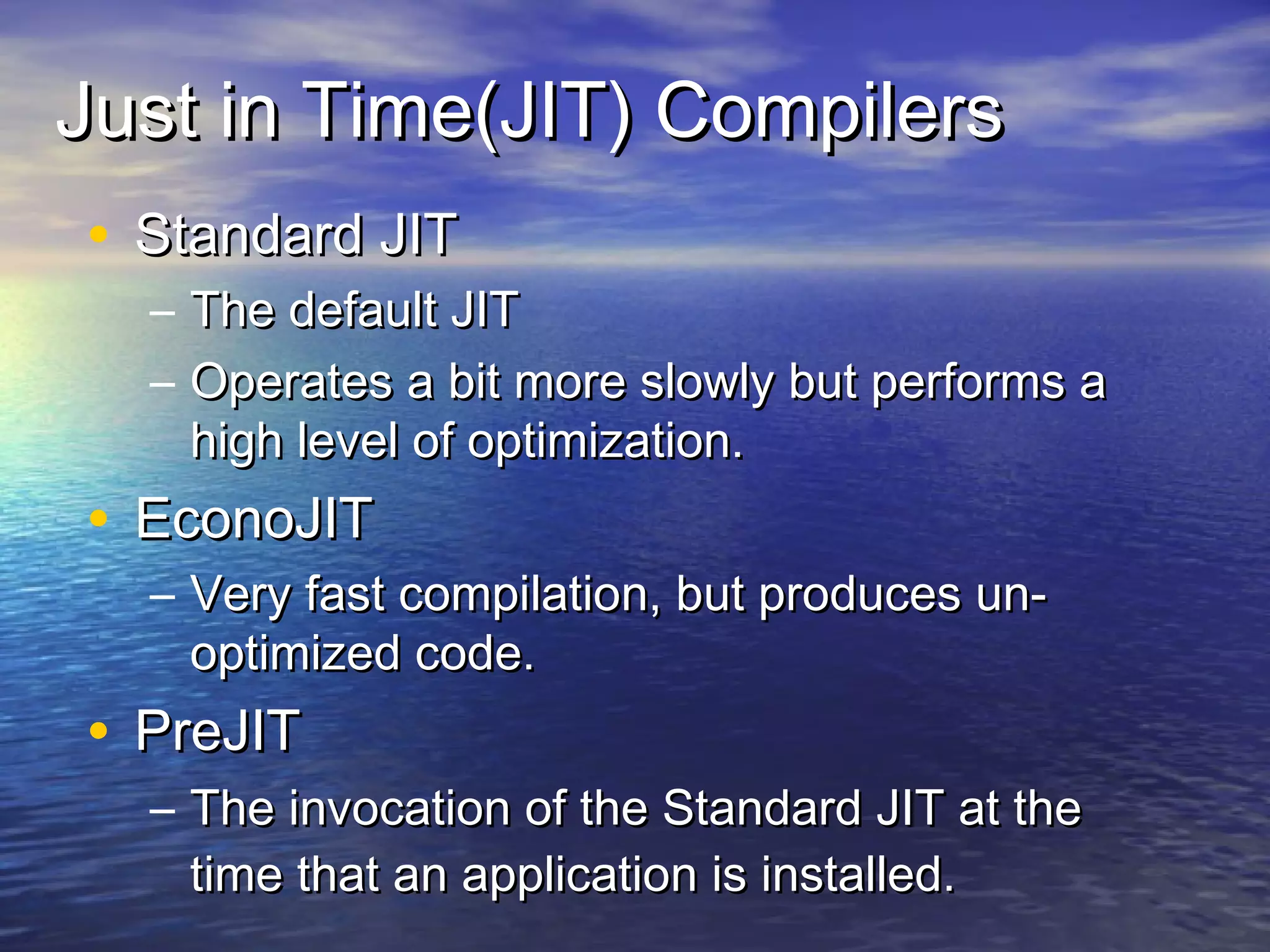 Just in Time(JIT) Compilers

• Standard JIT
– The default JIT
– Operates a bit more slowly but performs a high level of optimization.

• EconoJIT
– Very fast compilation, but produces un-optimized code.

• PreJIT
– The invocation of the Standard JIT at the time that an application is installed.